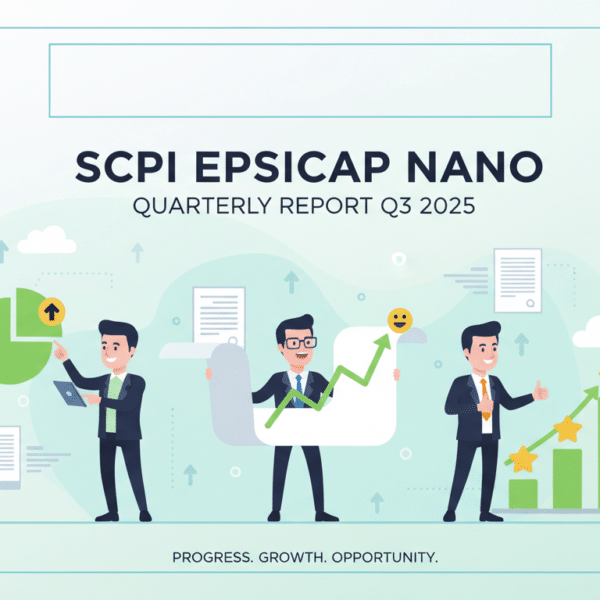 SCPI EPSICAP NANO
QUARTERLY REPORT Q3 2025

PROGRESS. GROWTH. OPPORTUNITY.